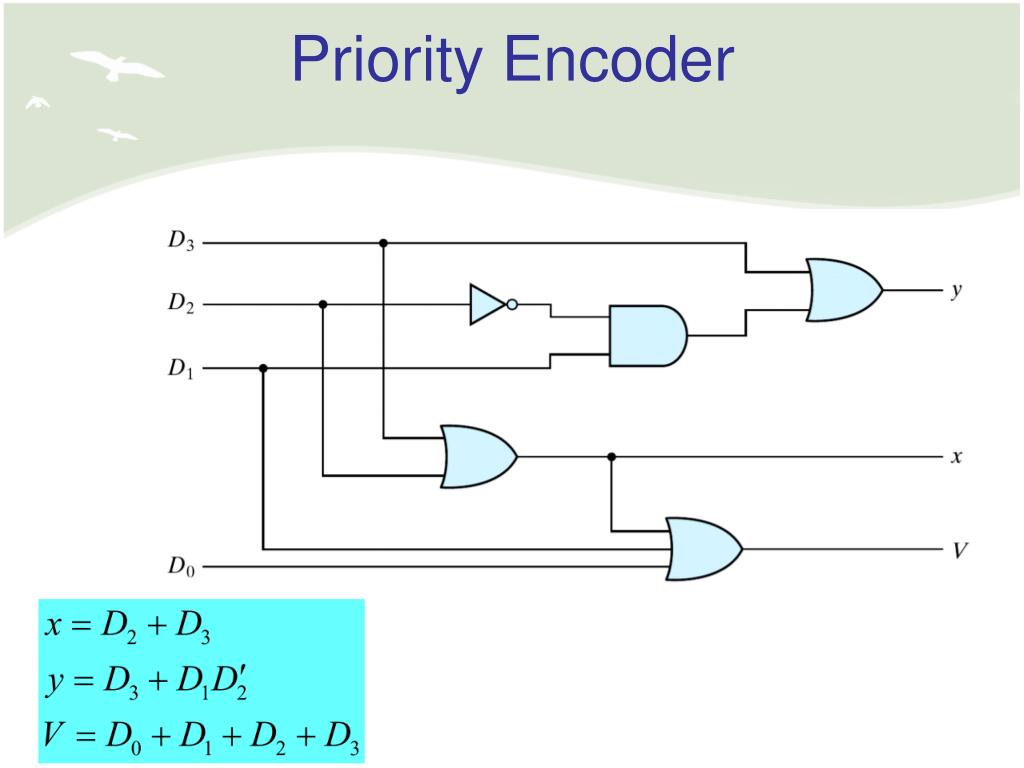 Priority Encoder

$D_3$
$D_2$
$D_1$
$D_0$
$y$
$x$
$V$

$x = D_2 + D_3$
$y = D_3 + D_1 D_2'$
$V = D_0 + D_1 + D_2 + D_3$